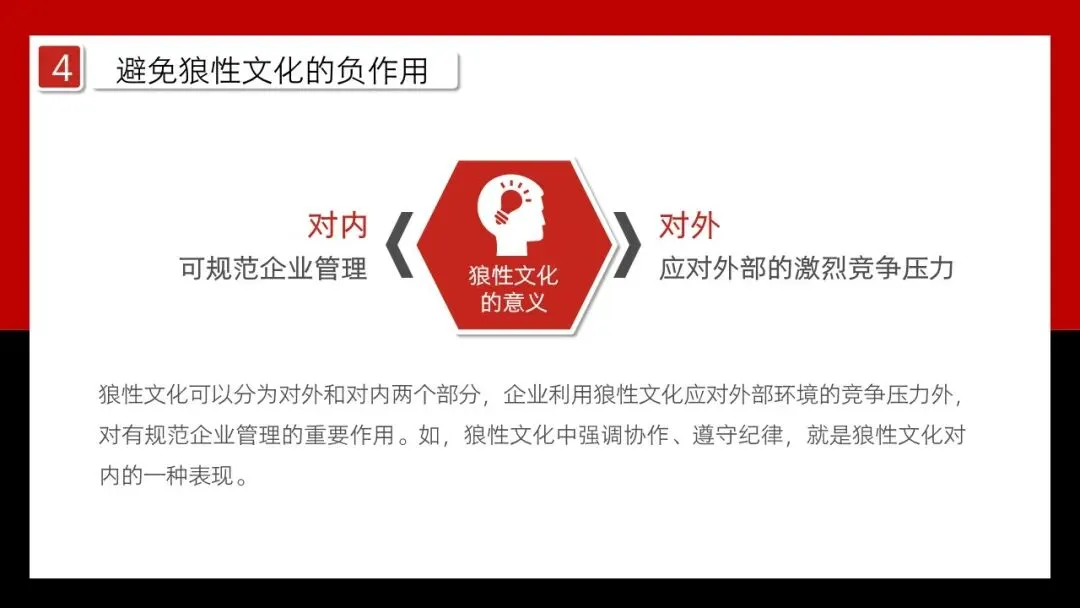 4 避免狼性文化的负作用

对内
可规范企业管理

狼性文化的意义

对外
应对外部的激烈竞争压力

狼性文化可以分为对外和对内两个部分，企业利用狼性文化应对外部环境的竞争压力外，对有规范企业管理的重要作用。如，狼性文化中强调协作、遵守纪律，就是狼性文化对内的一种表现。